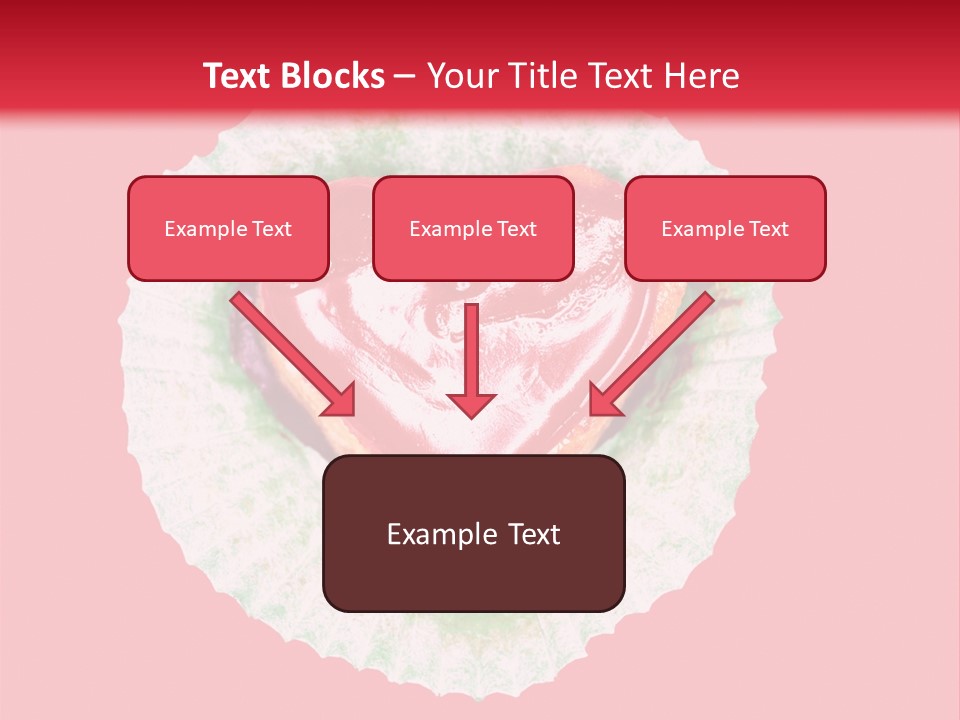 Text Blocks – Your Title Text Here

Example Text

Example Text

Example Text

Example Text